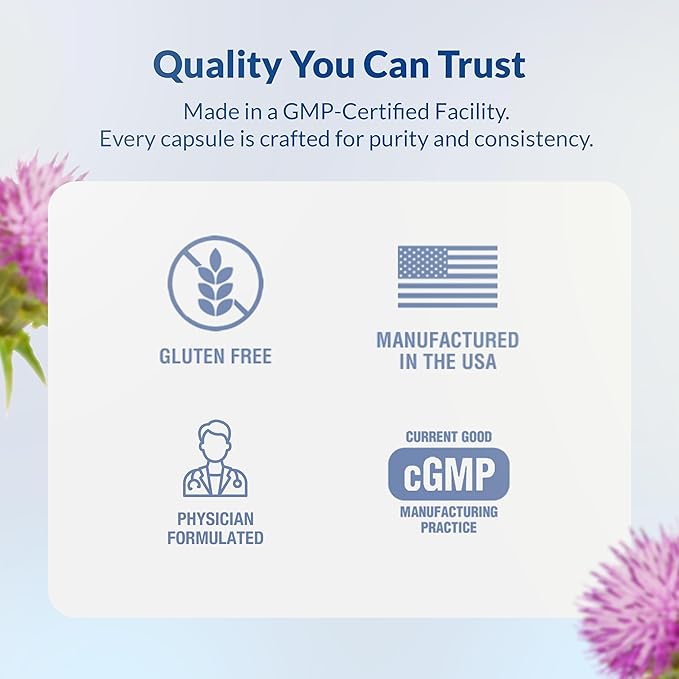 Quality You Can Trust

Made in a GMP-Certified Facility.
Every capsule is crafted for purity and consistency.

GLUTEN FREE

MANUFACTURED IN THE USA

PHYSICIAN FORMULATED

CURRENT GOOD
cGMP
MANUFACTURING PRACTICE